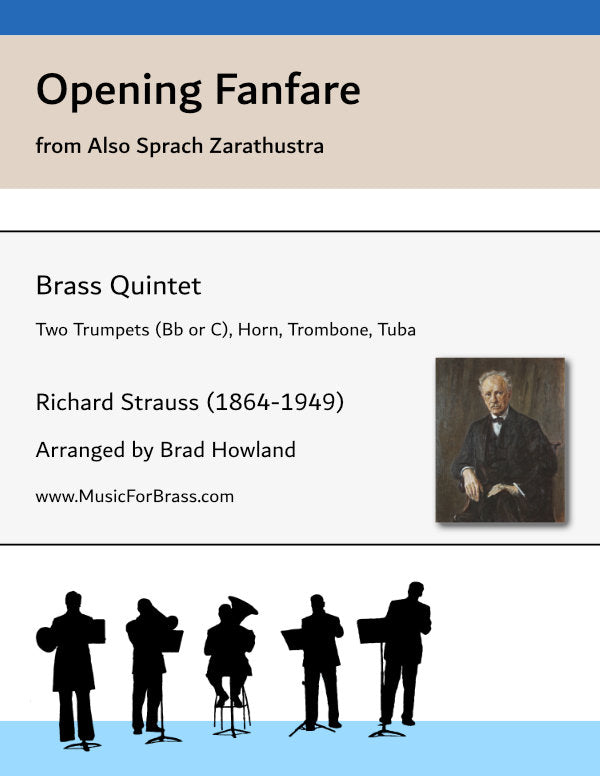 Opening Fanfare

from Also Sprach Zarathustra

Brass Quintet

Two Trumpets (Bb or C), Horn, Trombone, Tuba

Richard Strauss (1864-1949)

Arranged by Brad Howland

www.MusicForBrass.com